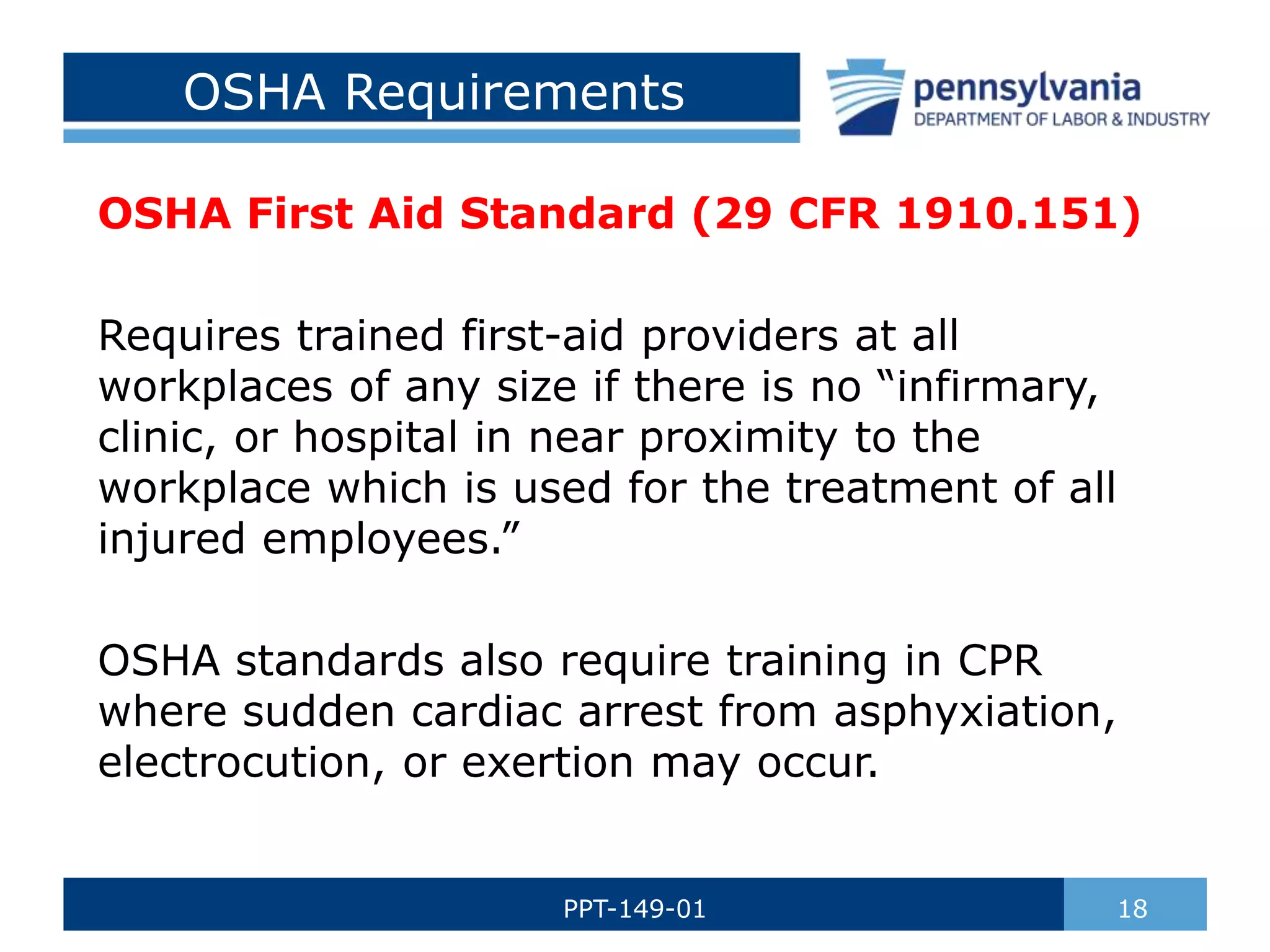 OSHA Requirements

pennsylvania
DEPARTMENT OF LABOR & INDUSTRY

OSHA First Aid Standard (29 CFR 1910.151)

Requires trained first-aid providers at all workplaces of any size if there is no “infirmary, clinic, or hospital in near proximity to the workplace which is used for the treatment of all injured employees.”

OSHA standards also require training in CPR where sudden cardiac arrest from asphyxiation, electrocution, or exertion may occur.

PPT-149-01

18